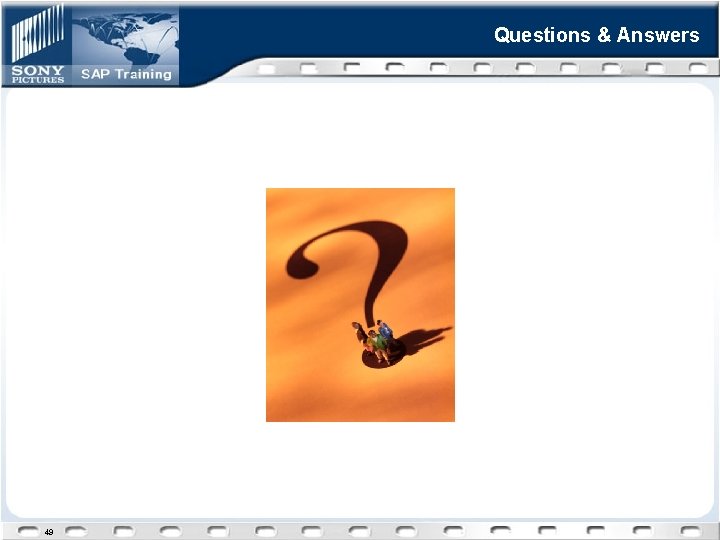 SONY
PICTURES

SAP Training

Questions & Answers

49